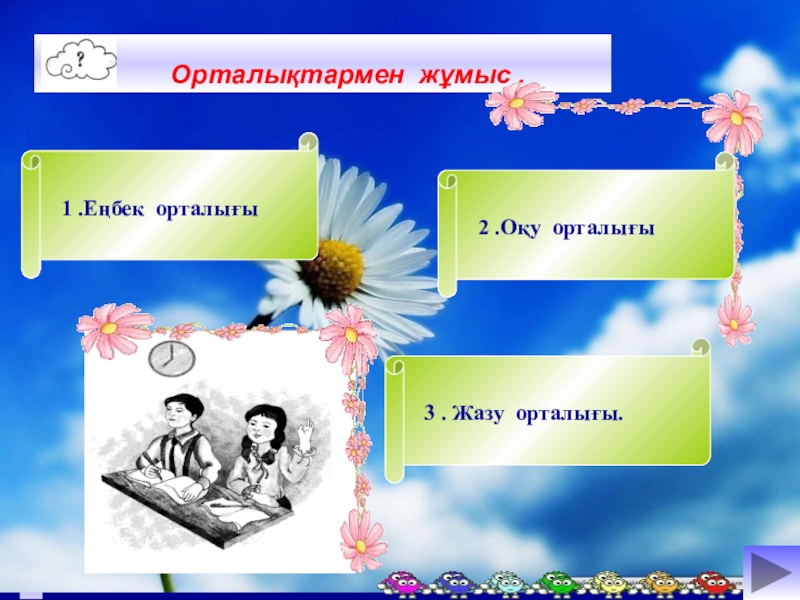 ?

Орталықтармен жұмыс .

1 .Еңбек орталығы

2 .Оқу орталығы

3 . Жазу орталығы.